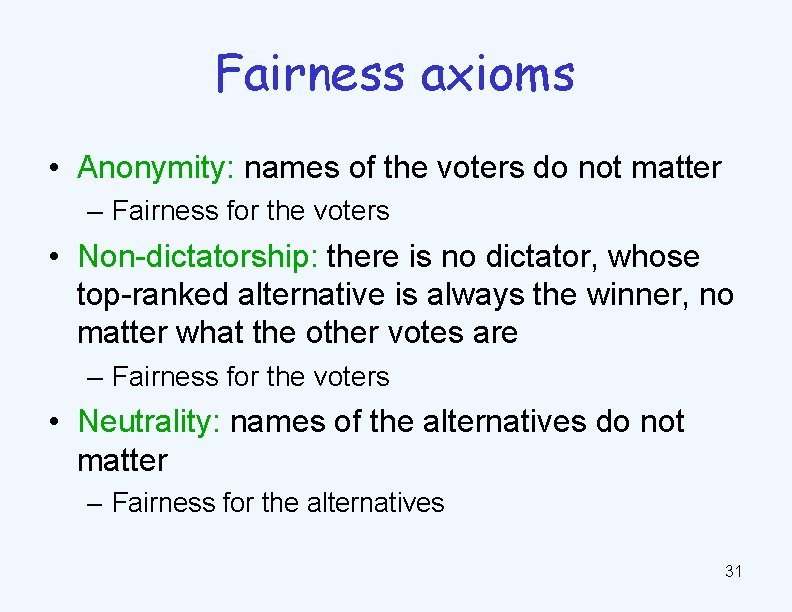 Fairness axioms

• Anonymity: names of the voters do not matter
– Fairness for the voters

• Non-dictatorship: there is no dictator, whose top-ranked alternative is always the winner, no matter what the other votes are
– Fairness for the voters

• Neutrality: names of the alternatives do not matter
– Fairness for the alternatives

31